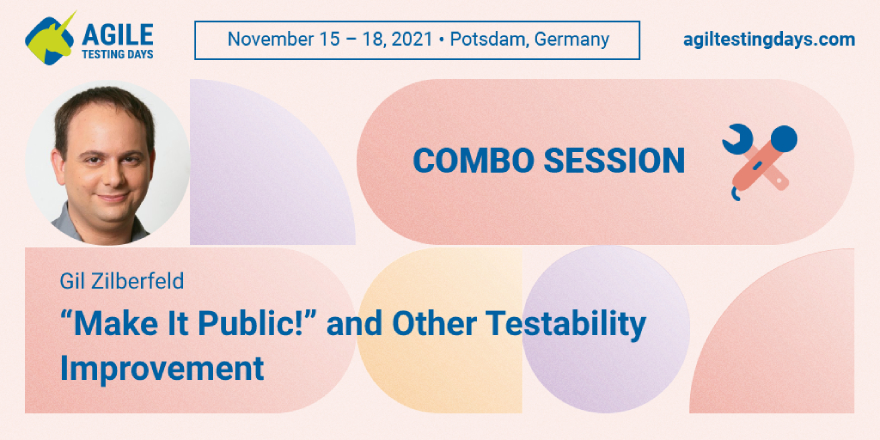 AGILE TESTING DAYS

November 15 – 18, 2021 • Potsdam, Germany

agiltestingdays.com

COMBO SESSION

Gil Zilberfeld

“Make It Public!” and Other Testability Improvement